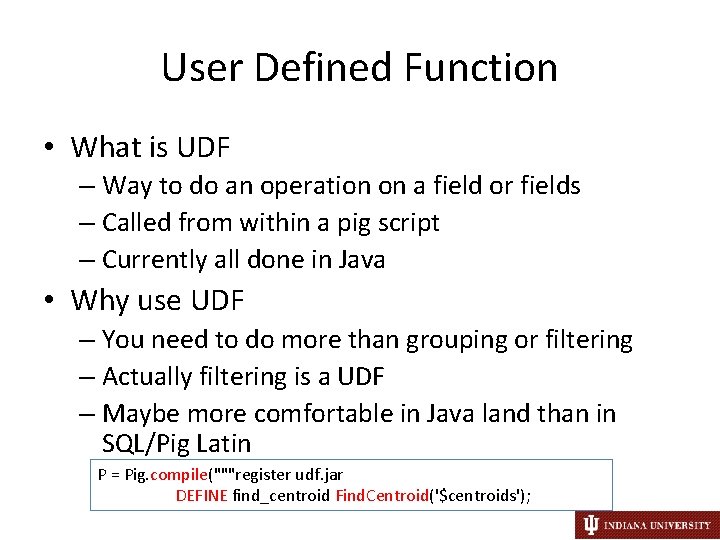 User Defined Function

• What is UDF
– Way to do an operation on a field or fields
– Called from within a pig script
– Currently all done in Java

• Why use UDF
– You need to do more than grouping or filtering
– Actually filtering is a UDF
– Maybe more comfortable in Java land than in SQL/Pig Latin

P = Pig.compile("""register udf.jar
DEFINE find_centroid FindCentroid('$centroids');

INDIANA UNIVERSITY